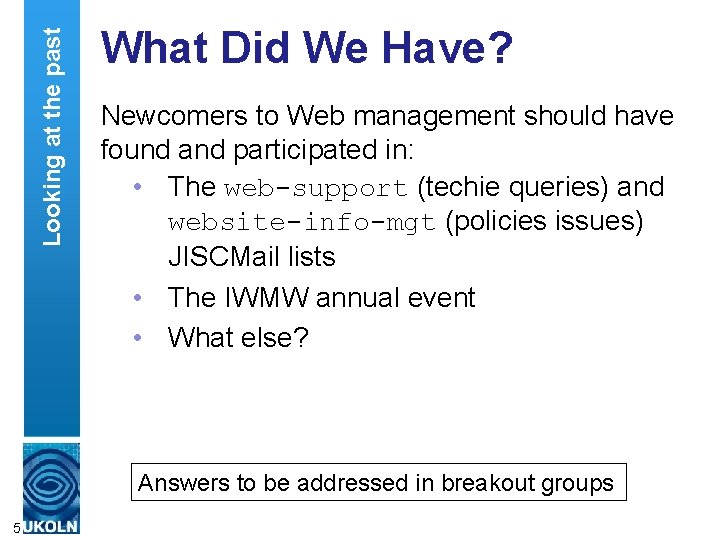 Looking at the past

What Did We Have?

Newcomers to Web management should have found and participated in:

• The web-support (techie queries) and website-info-mgt (policies issues) JISCMail lists
• The IWMW annual event
• What else?

Answers to be addressed in breakout groups

5

UKOLN